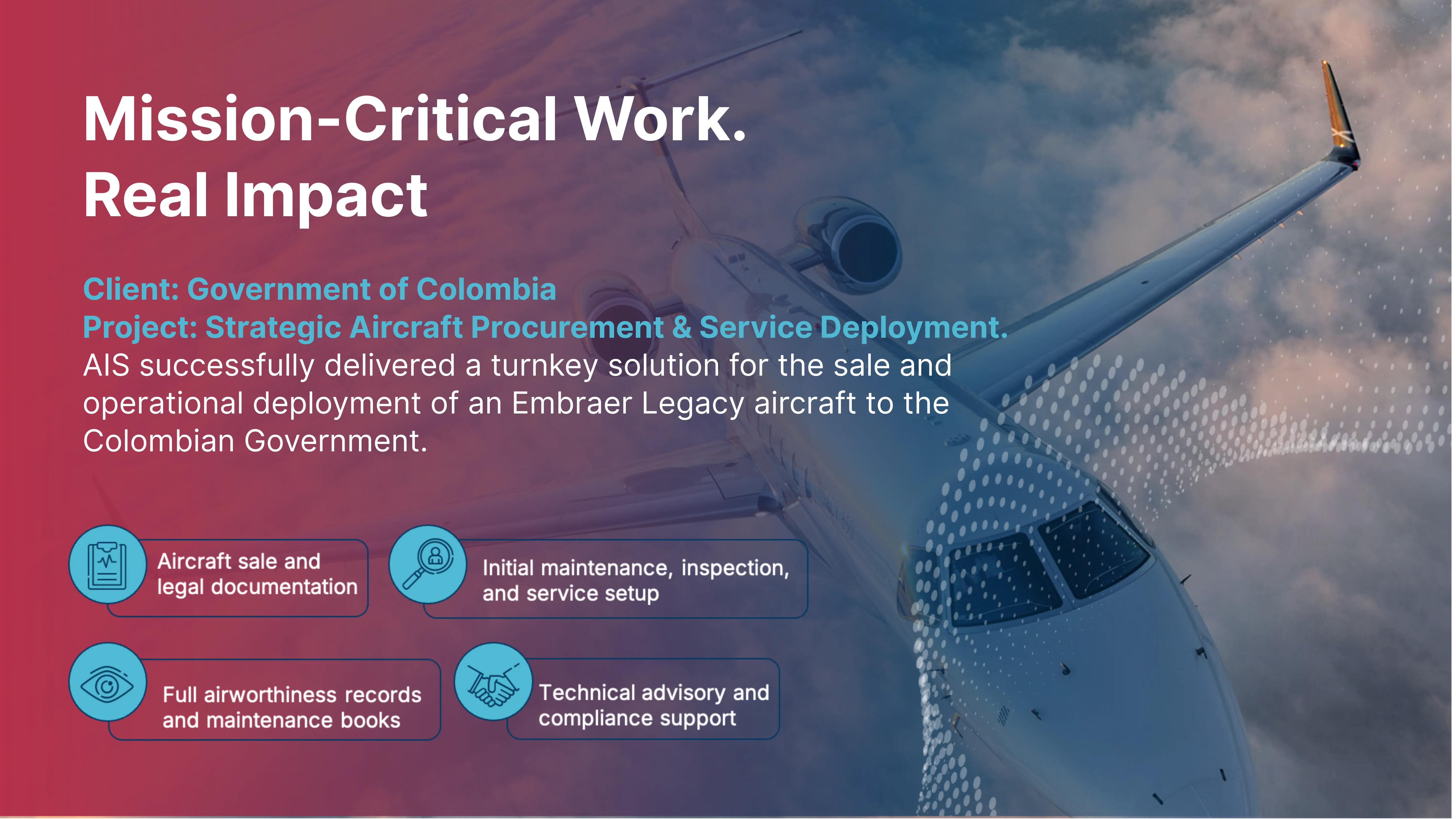 Mission-Critical Work.
Real Impact

Client: Government of Colombia
Project: Strategic Aircraft Procurement & Service Deployment.
AIS successfully delivered a turnkey solution for the sale and operational deployment of an Embraer Legacy aircraft to the Colombian Government.

Aircraft sale and legal documentation

Initial maintenance, inspection, and service setup

Full airworthiness records and maintenance books

Technical advisory and compliance support